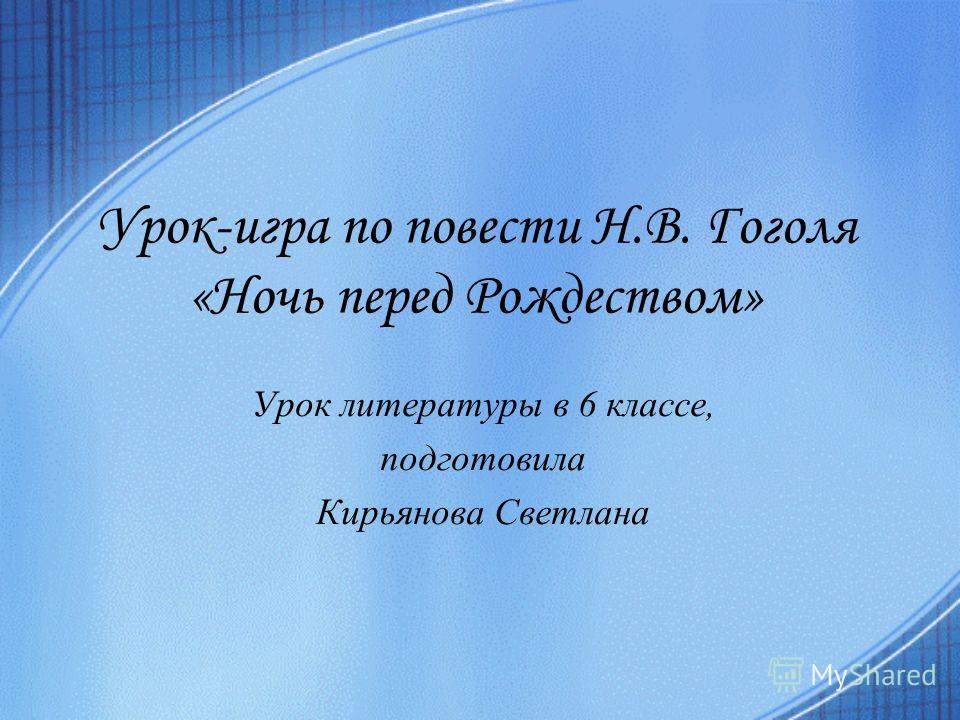 Урок-игра по повести Н.В. Гоголя «Ночь перед Рождеством»

Урок литературы в 6 классе, подготовила Кирьянова Светлана

MyShared